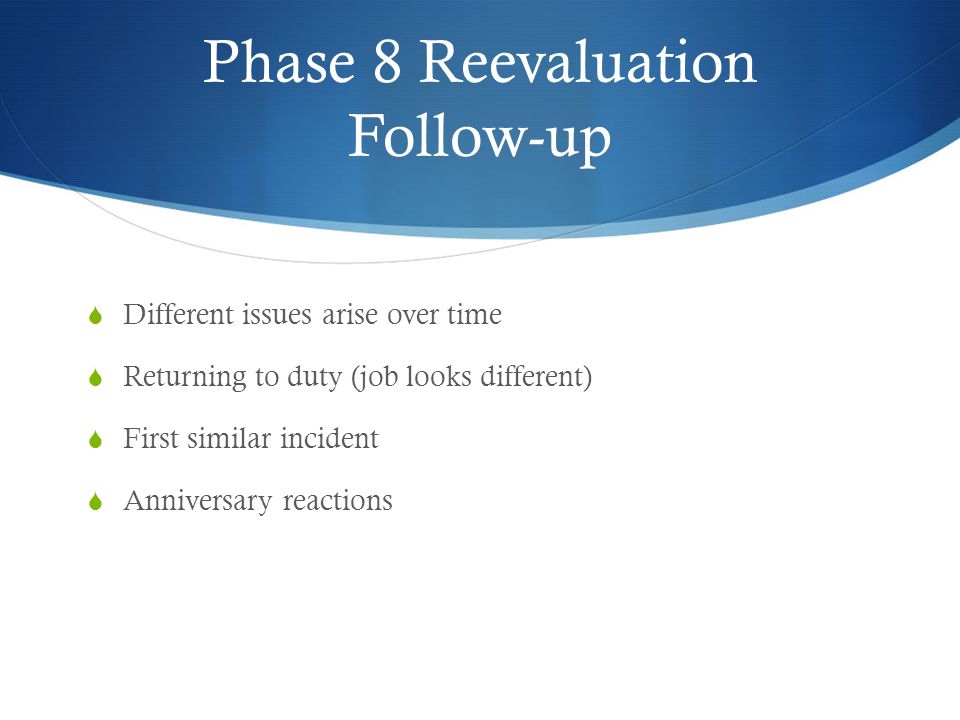 Phase 8 Reevaluation
Follow-up

Different issues arise over time

Returning to duty (job looks different)

First similar incident

Anniversary reactions